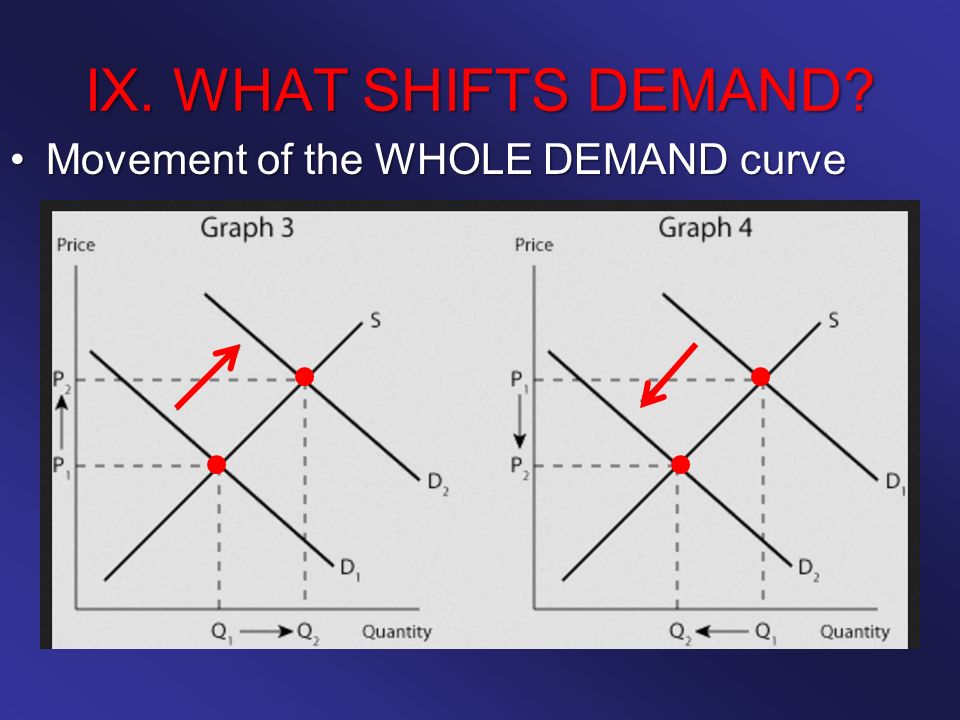 IX. WHAT SHIFTS DEMAND?

• Movement of the WHOLE DEMAND curve

Graph 3

Price

S

$P_2$

$P_1$

$D_2$

$D_1$

$Q_1$ → $Q_2$ Quantity

Graph 4

Price

S

$P_1$

$P_2$

$D_1$

$D_2$

$Q_2$ ← $Q_1$ Quantity